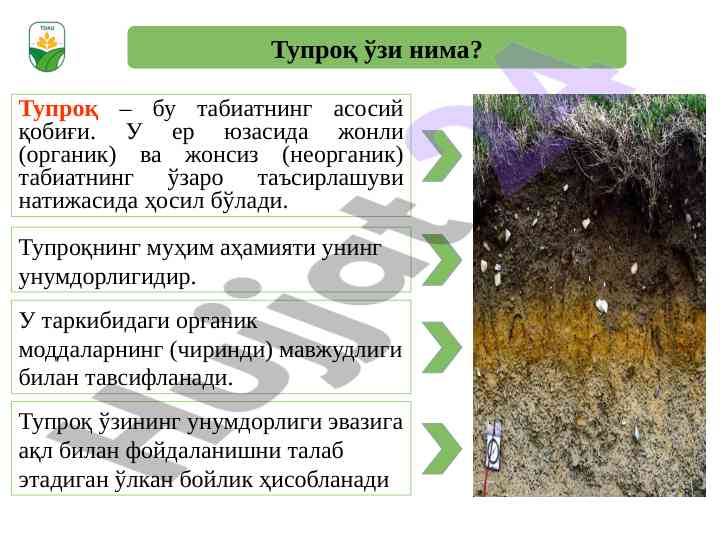 Тупроқ ўзи нима?

Тупроқ – бу табиатнинг асосий қобиғи. У ер юзасида жонли (органик) ва жонсиз (неорганик) табиатнинг ўзаро таъсирлашуви натижасида ҳосил бўлади.

Тупроқнинг муҳим аҳамияти унинг унумдорлигидир.

У таркибидаги органик моддаларнинг (чиринди) мавжудлиги билан тавсифланади.

Тупроқ ўзининг унумдорлиги эвазига ақл билан фойдаланишни талаб этадиган ўлкан бойлик ҳисобланади

Hujjat24